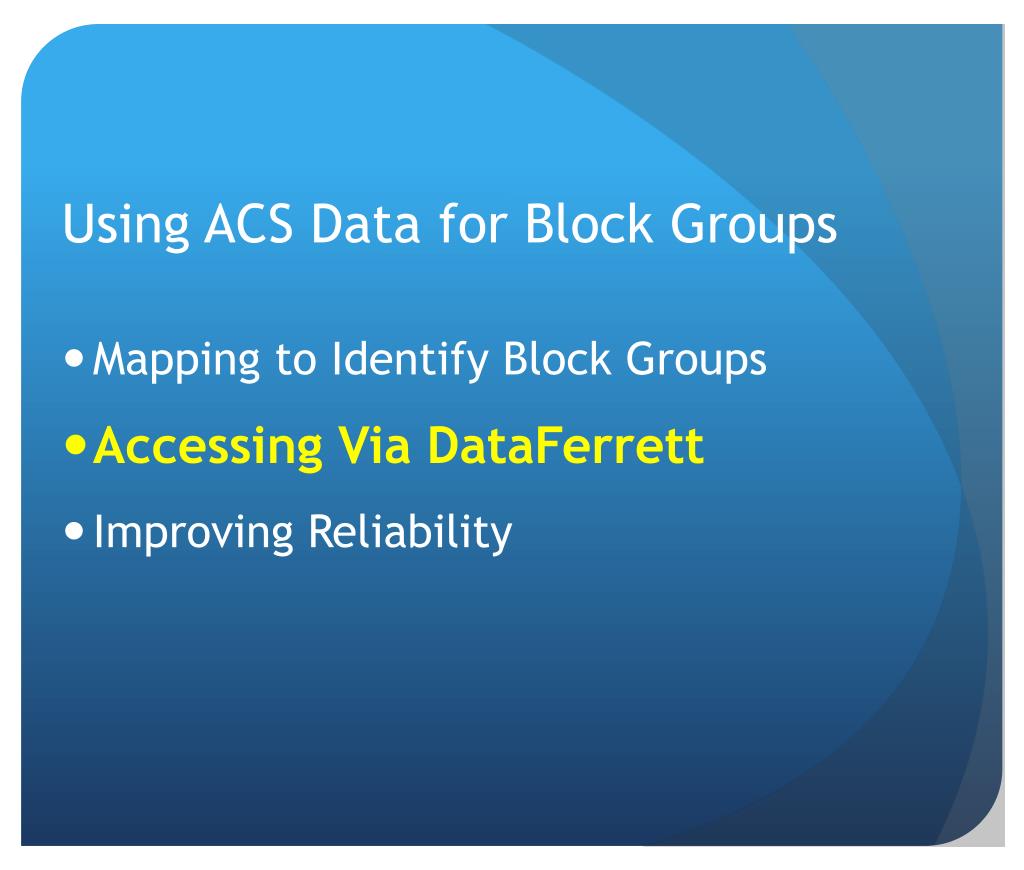 Using ACS Data for Block Groups

• Mapping to Identify Block Groups
• Accessing Via DataFerrett
• Improving Reliability